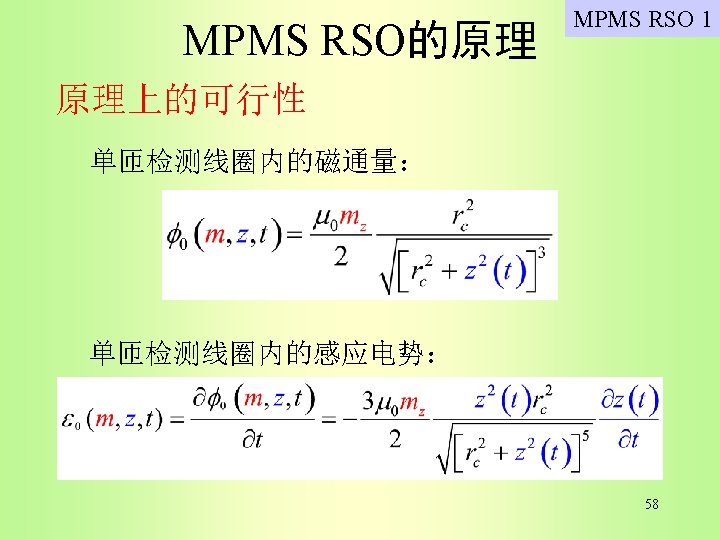 MPMS RSO 1

MPMS RSO的原理

原理上的可行性

单匝检测线圈内的磁通量：

$\phi_0(m,z,t)=\frac{\mu_0 m_z}{2}\frac{r_c^2}{\sqrt{\left[r_c^2+z^2(t)\right]^3}}$

单匝检测线圈内的感应电势：

$\varepsilon_0(m,z,t)=\frac{\partial\phi_0(m,z,t)}{\partial t}=-\frac{3\mu_0 m_z}{2}\frac{z^2(t)r_c^2}{\sqrt{\left[r_c^2+z^2(t)\right]^5}}\frac{\partial z(t)}{\partial t}$

58